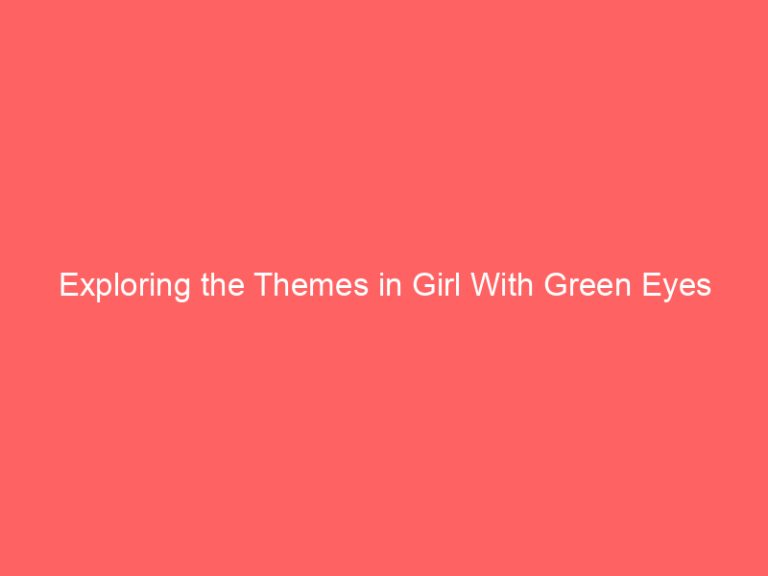 Exploring the Themes in Girl With Green Eyes